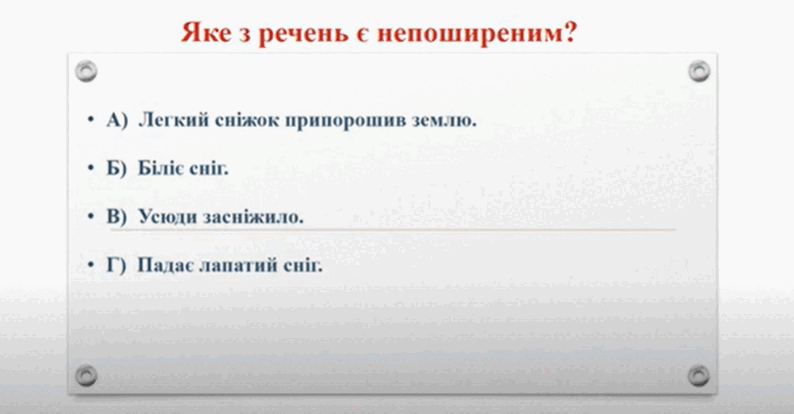 Яке з речень є непоширеним?

• А) Легкий сніжок припорошив землю.

• Б) Біліє сніг.

• В) Усюди засніжило.

• Г) Падає лапатий сніг.